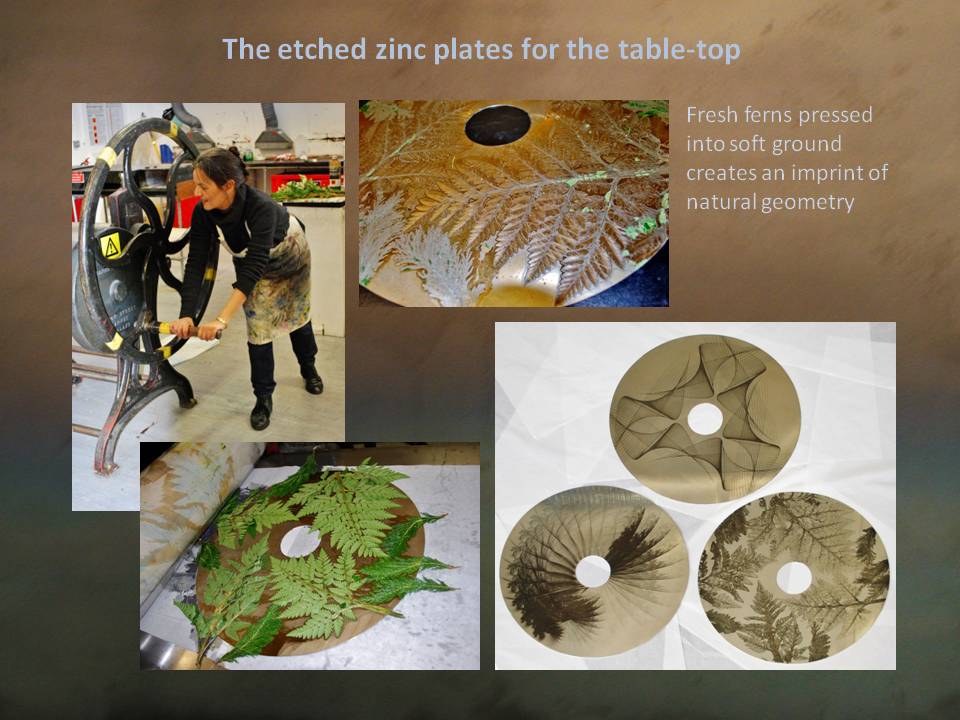 The etched zinc plates for the table-top

Fresh ferns pressed into soft ground creates an imprint of natural geometry